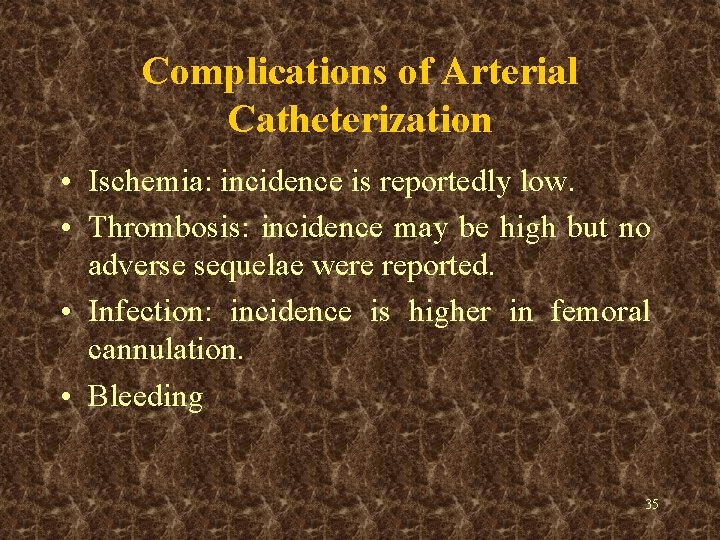 Complications of Arterial Catheterization

• Ischemia: incidence is reportedly low.
• Thrombosis: incidence may be high but no adverse sequelae were reported.
• Infection: incidence is higher in femoral cannulation.
• Bleeding

35